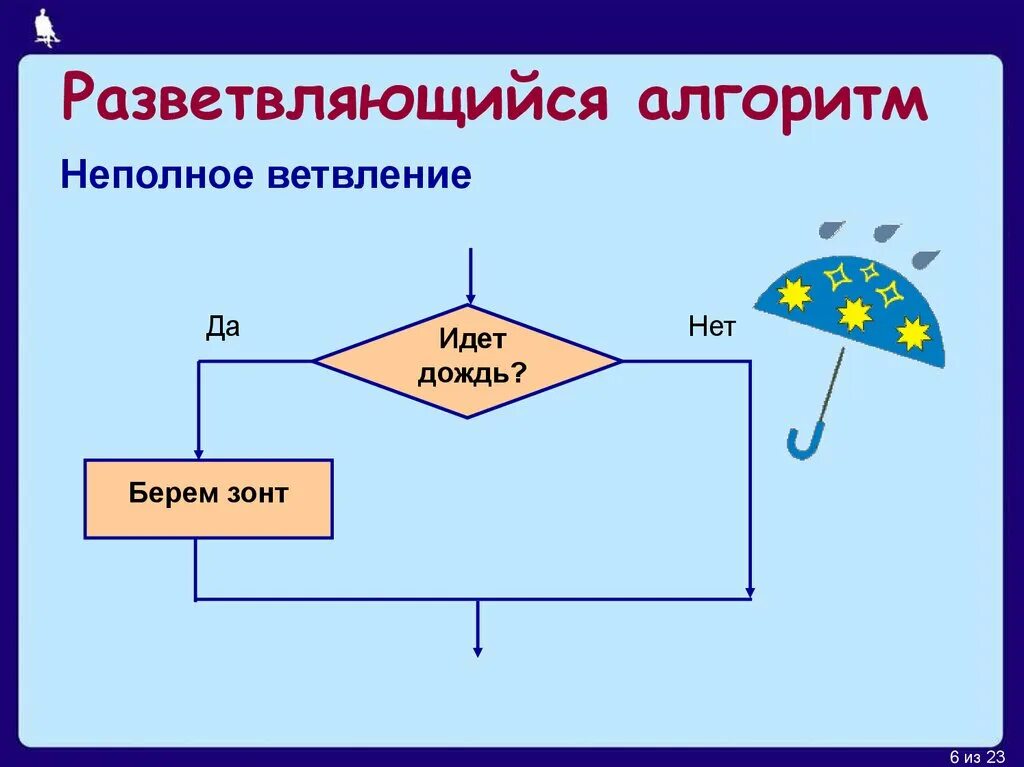 Разветвляющийся алгоритм

Неполное ветвление

Да

Идет дождь?

Нет

Берем зонт

6 из 23